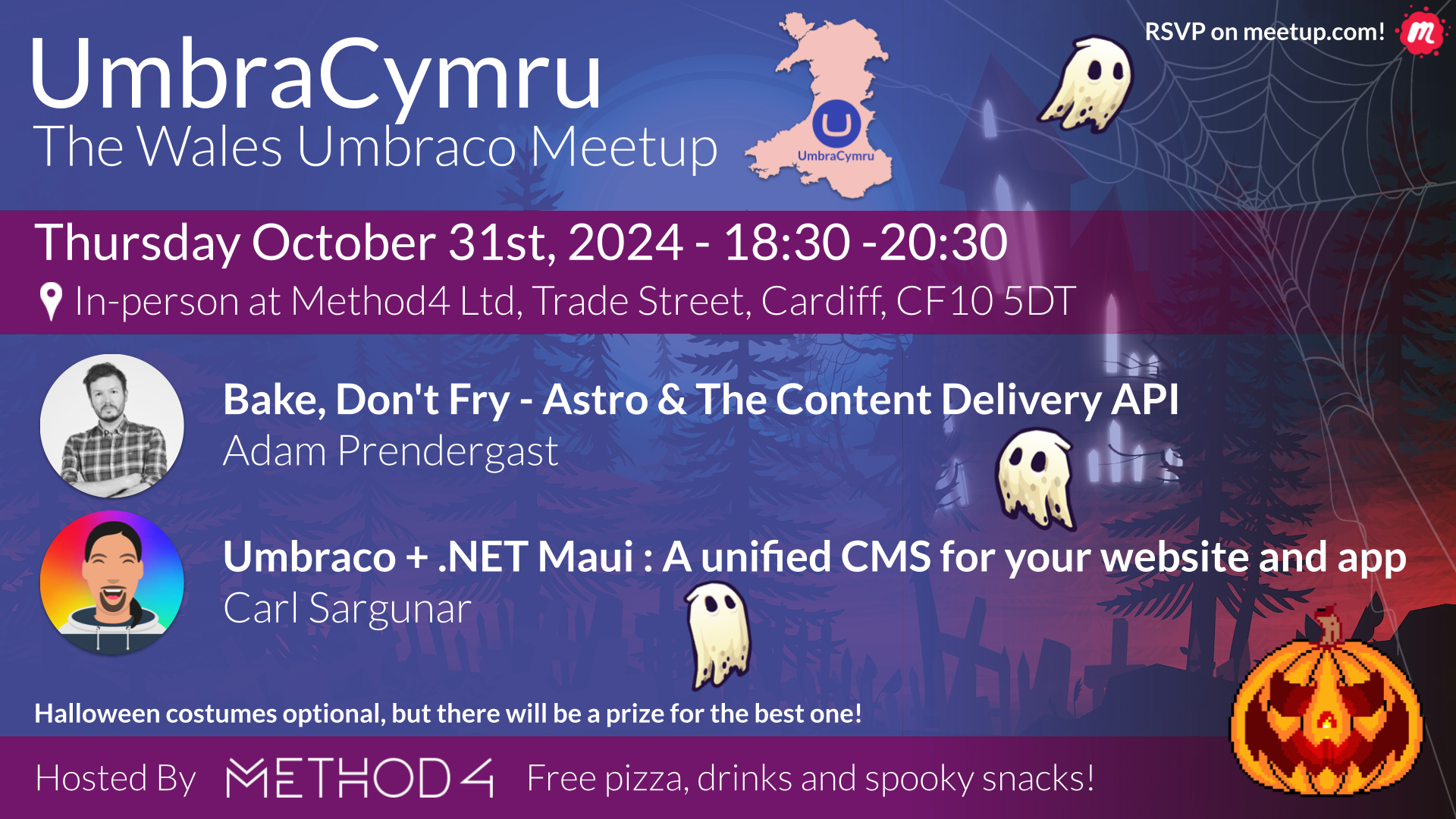 UmbraCymru
The Wales Umbraco Meetup

UmbraCymru

RSVP on meetup.com!

Thursday October 31st, 2024 - 18:30 -20:30
In-person at Method4 Ltd, Trade Street, Cardiff, CF10 5DT

Bake, Don't Fry - Astro & The Content Delivery API
Adam Prendergast

Umbraco + .NET Maui : A unified CMS for your website and app
Carl Sargunar

Halloween costumes optional, but there will be a prize for the best one!

Hosted By METHOD4 Free pizza, drinks and spooky snacks!